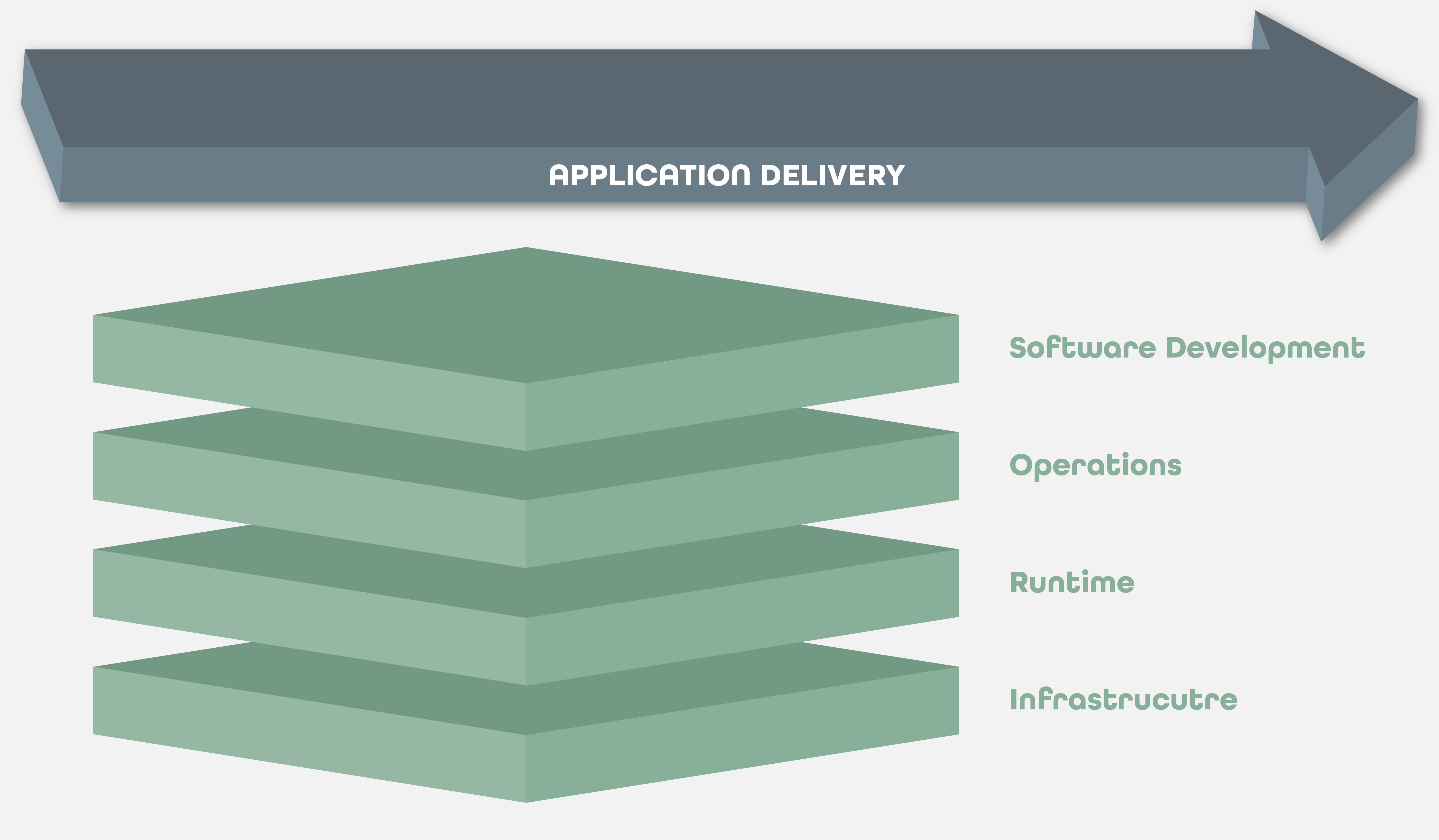 APPLICATION DELIVERY

Software Development

Operations

Runtime

Infrastrucutre